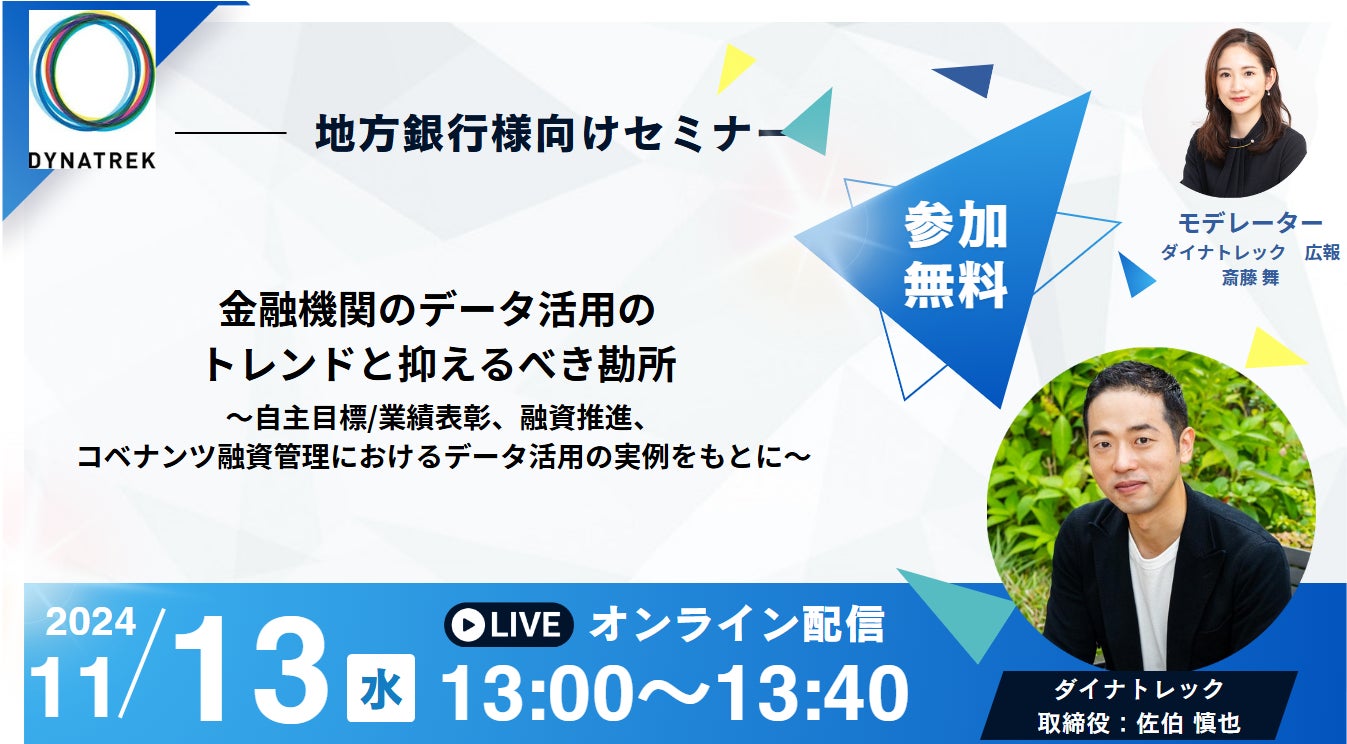 DYNATREK

地方銀行様向けセミナー

参加無料

モデレーター
ダイナトレック　広報
斎藤 舞

金融機関のデータ活用の
トレンドと抑えるべき勘所
～自主目標/業績表彰、融資推進、
コベナンツ融資管理におけるデータ活用の実例をもとに～

2024
11/13 水

LIVE オンライン配信
13:00～13:40

ダイナトレック
取締役：佐伯 慎也